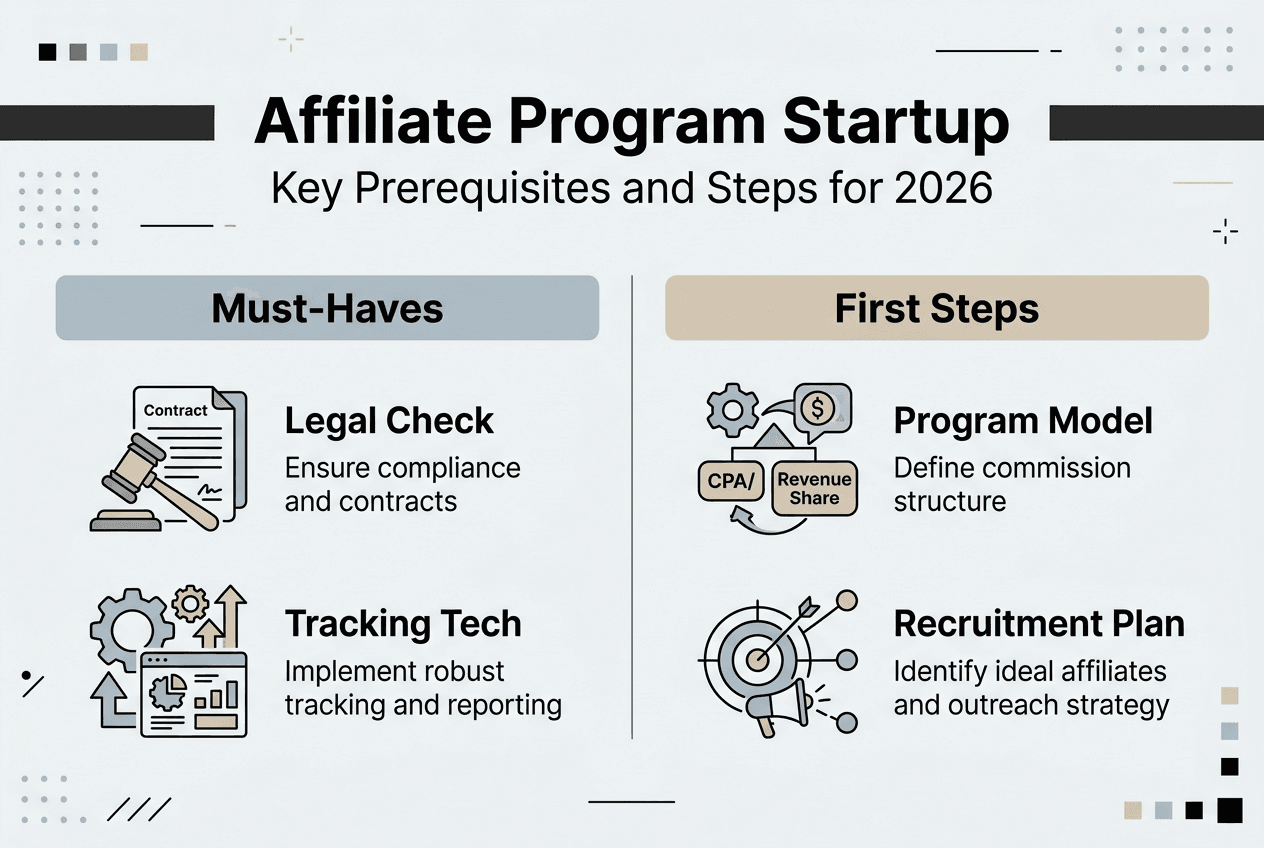 Affiliate Program Startup
Key Prerequisites and Steps for 2026

Must-Haves

Contract

Legal Check
Ensure compliance and contracts

Tracking Tech
Implement robust tracking and reporting

First Steps

$

CPA/

Revenue Share

Program Model
Define commission structure

Recruitment Plan
Identify ideal affiliates and outreach strategy